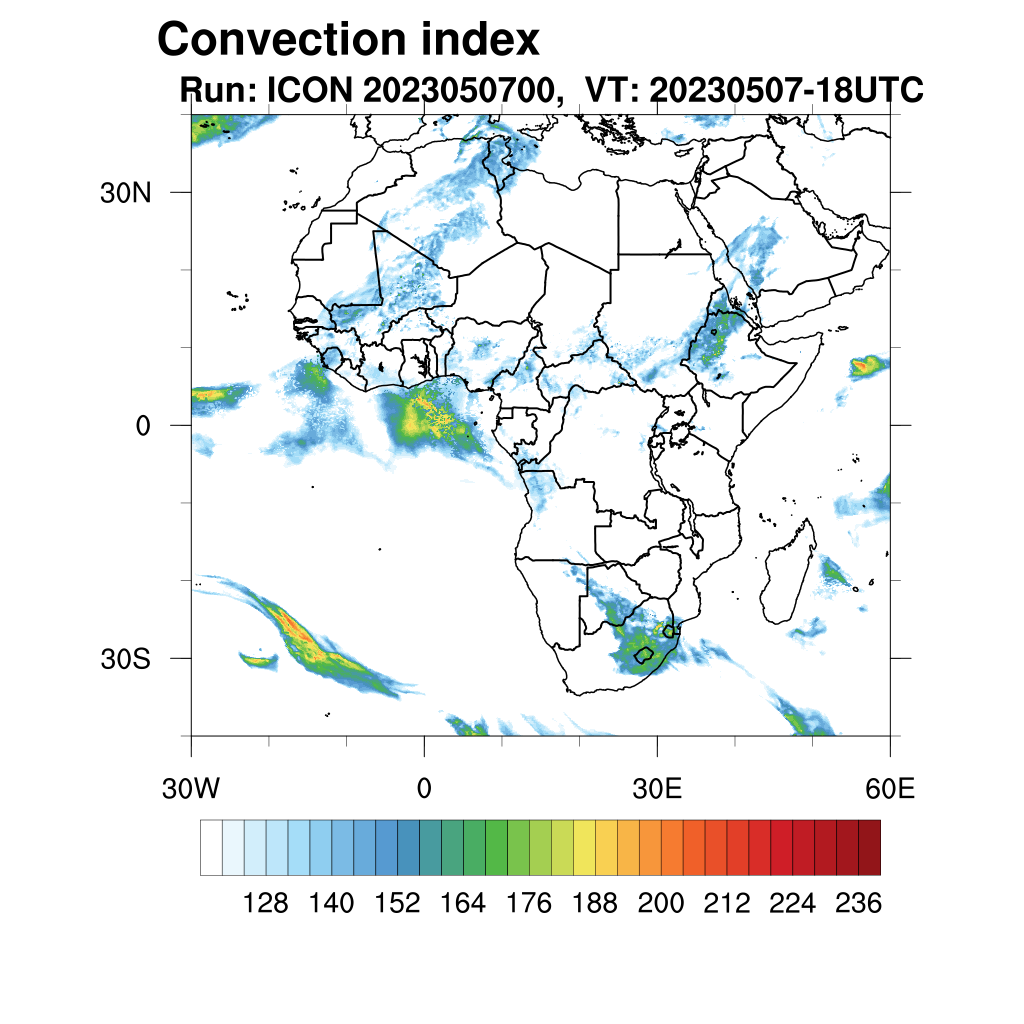 Convection index
Run: ICON 2023050700,  VT: 20230507-18UTC

30N
0
30S

30W
0
30E
60E

128 140 152 164 176 188 200 212 224 236